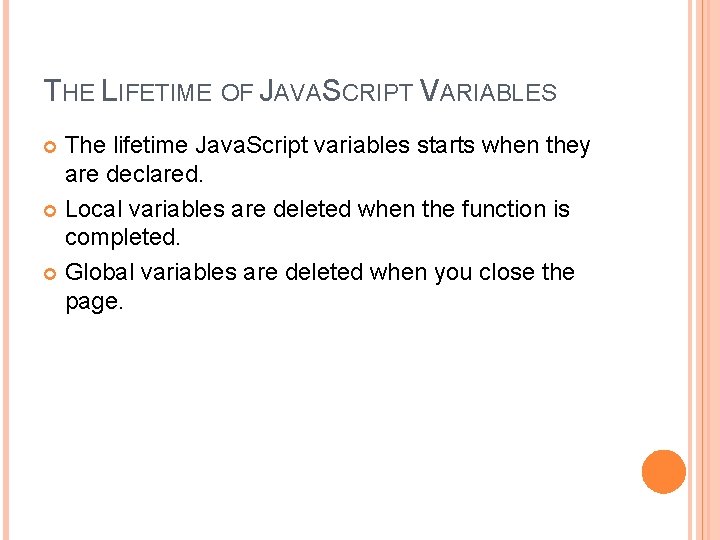 THE LIFETIME OF JAVASCRIPT VARIABLES

The lifetime JavaScript variables starts when they are declared.

Local variables are deleted when the function is completed.

Global variables are deleted when you close the page.